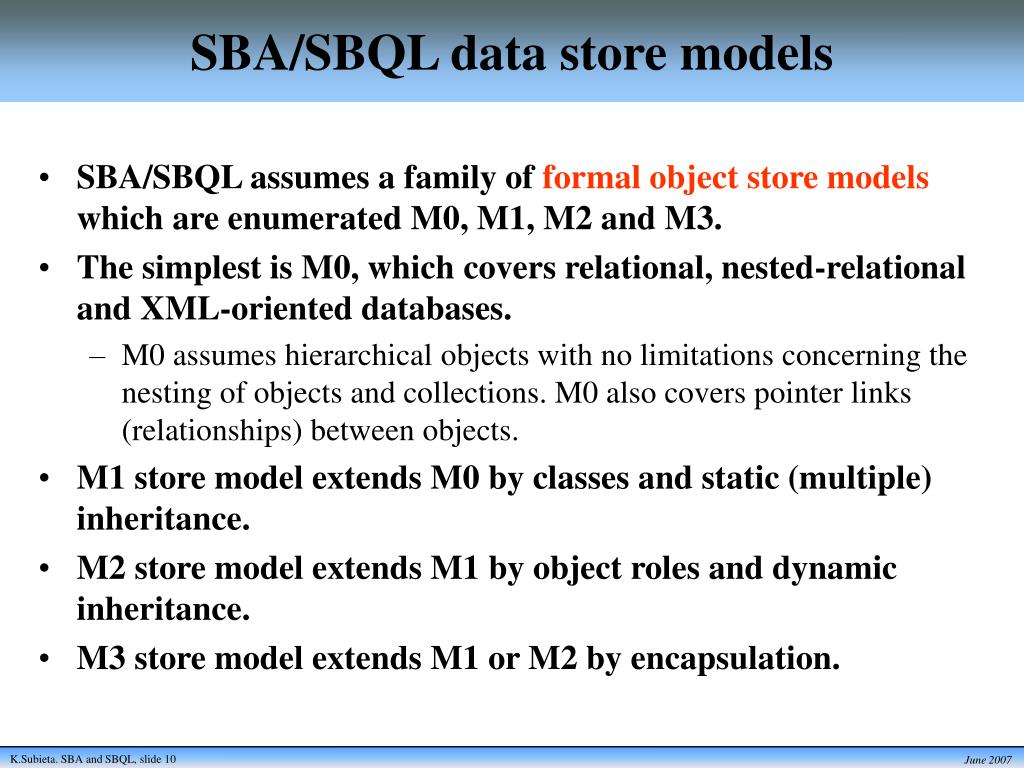 SBA/SBQL data store models

• SBA/SBQL assumes a family of formal object store models which are enumerated M0, M1, M2 and M3.
• The simplest is M0, which covers relational, nested-relational and XML-oriented databases.
– M0 assumes hierarchical objects with no limitations concerning the nesting of objects and collections. M0 also covers pointer links (relationships) between objects.
• M1 store model extends M0 by classes and static (multiple) inheritance.
• M2 store model extends M1 by object roles and dynamic inheritance.
• M3 store model extends M1 or M2 by encapsulation.

K.Subieta. SBA and SBQL, slide 10

June 2007